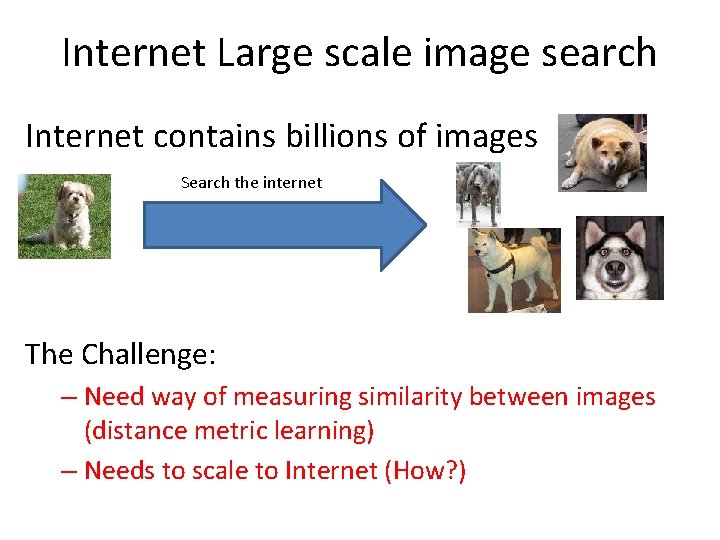 Internet Large scale image search

Internet contains billions of images

Search the internet

The Challenge:

– Need way of measuring similarity between images (distance metric learning)

– Needs to scale to Internet (How?)